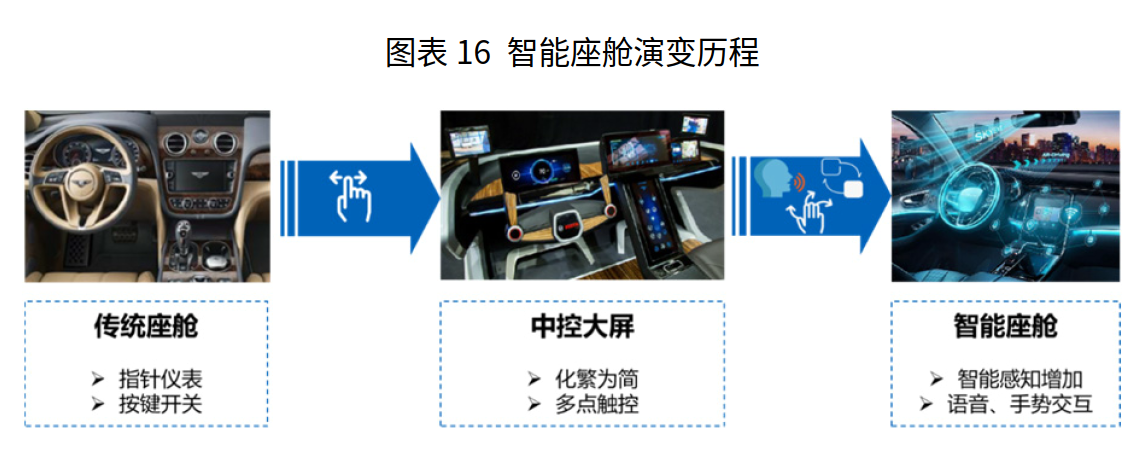 图表 16 智能座舱演变历程

传统座舱

➢ 指针仪表
➢ 按键开关

中控大屏

➢ 化繁为简
➢ 多点触控

智能座舱

➢ 智能感知增加
➢ 语音、手势交互